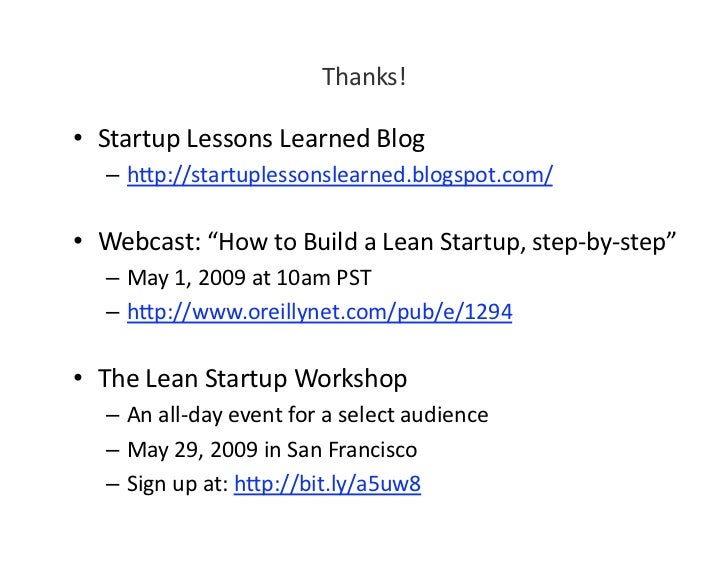 Thanks!

• Startup Lessons Learned Blog
– http://startuplessonslearned.blogspot.com/

• Webcast: “How to Build a Lean Startup, step-by-step”
– May 1, 2009 at 10am PST
– http://www.oreillynet.com/pub/e/1294

• The Lean Startup Workshop
– An all-day event for a select audience
– May 29, 2009 in San Francisco
– Sign up at: http://bit.ly/a5uw8